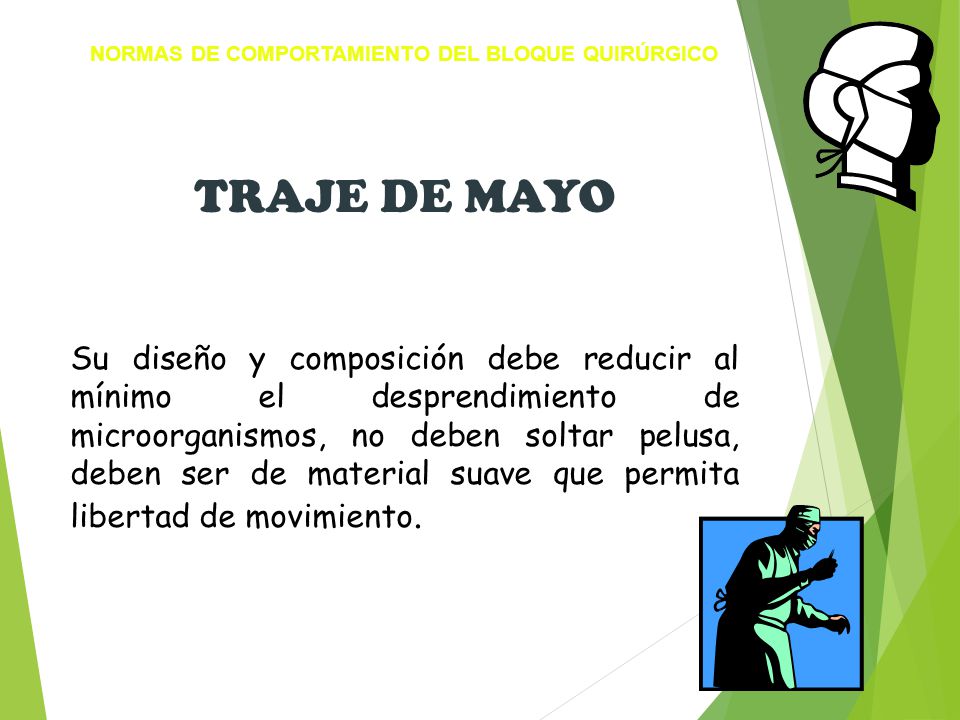 NORMAS DE COMPORTAMIENTO DEL BLOQUE QUIRÚRGICO

TRAJE DE MAYO

Su diseño y composición debe reducir al mínimo el desprendimiento de microorganismos, no deben soltar pelusa, deben ser de material suave que permita libertad de movimiento.